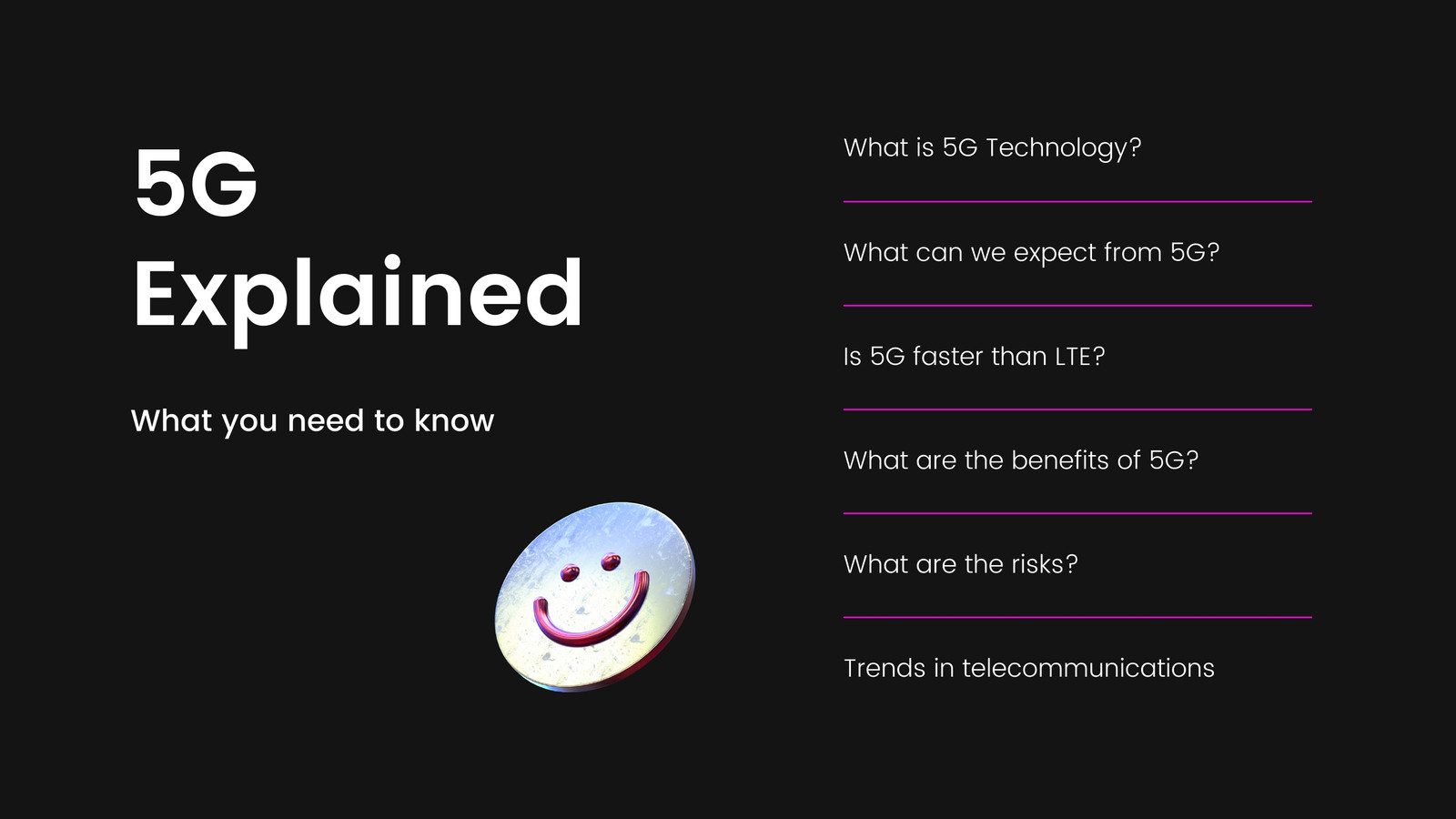 5G
Explained

What you need to know

What is 5G Technology?

What can we expect from 5G?

Is 5G faster than LTE?

What are the benefits of 5G?

What are the risks?

Trends in telecommunications